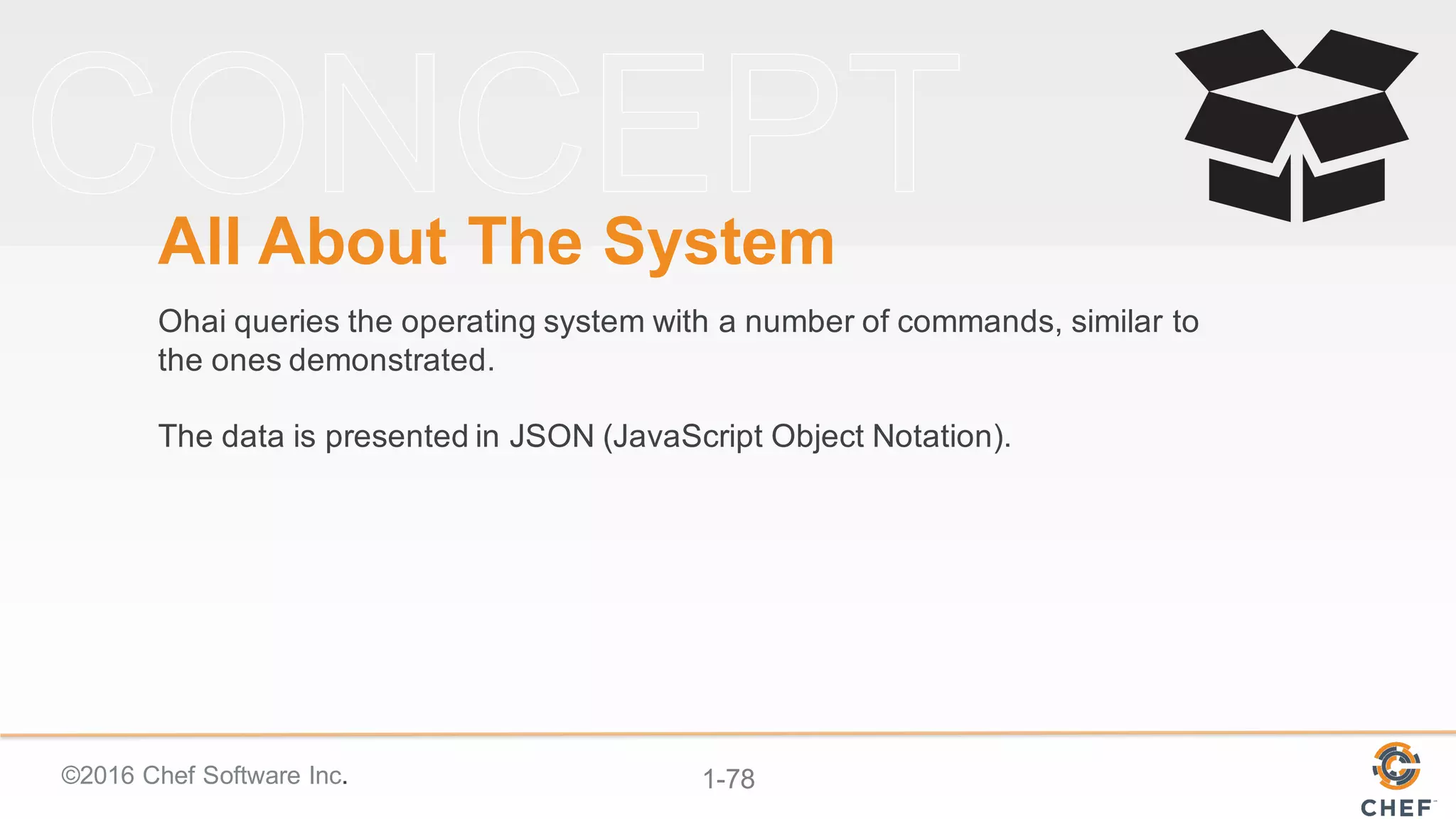 CONCEPT

All About The System

Ohai queries the operating system with a number of commands, similar to the ones demonstrated.

The data is presented in JSON (JavaScript Object Notation).

©2016 Chef Software Inc.

1-78

CHEF